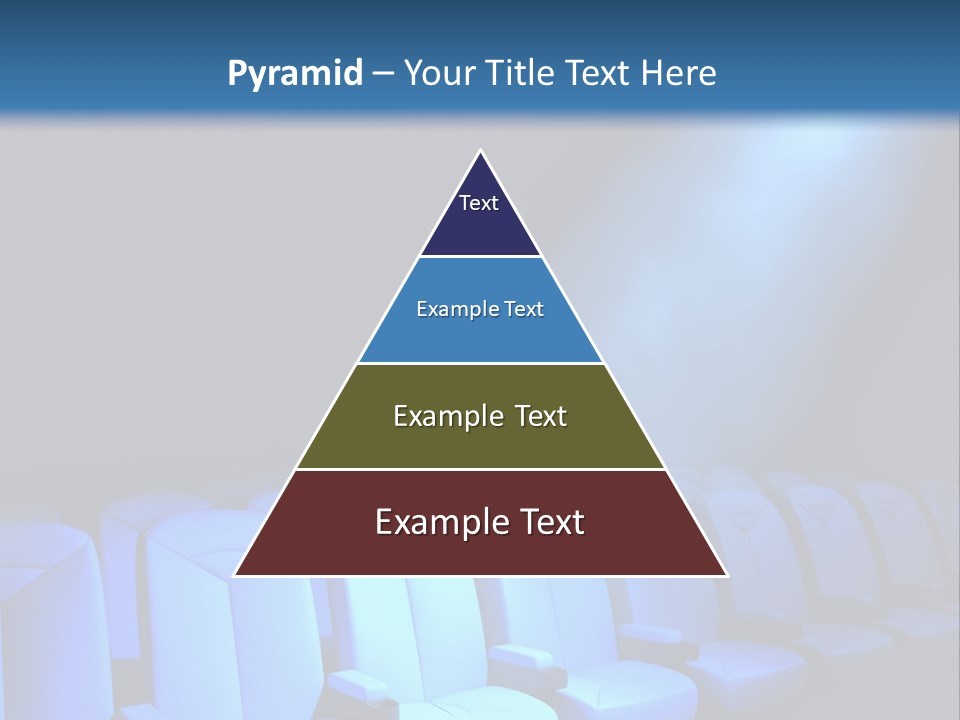 Pyramid – Your Title Text Here

Text

Example Text

Example Text

Example Text